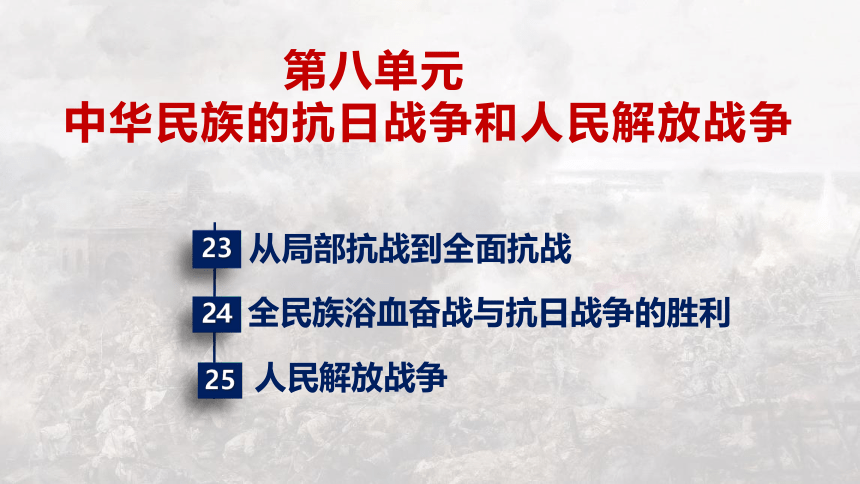 第八单元
中华民族的抗日战争和人民解放战争

23 从局部抗战到全面抗战

24 全民族浴血奋战与抗日战争的胜利

25 人民解放战争